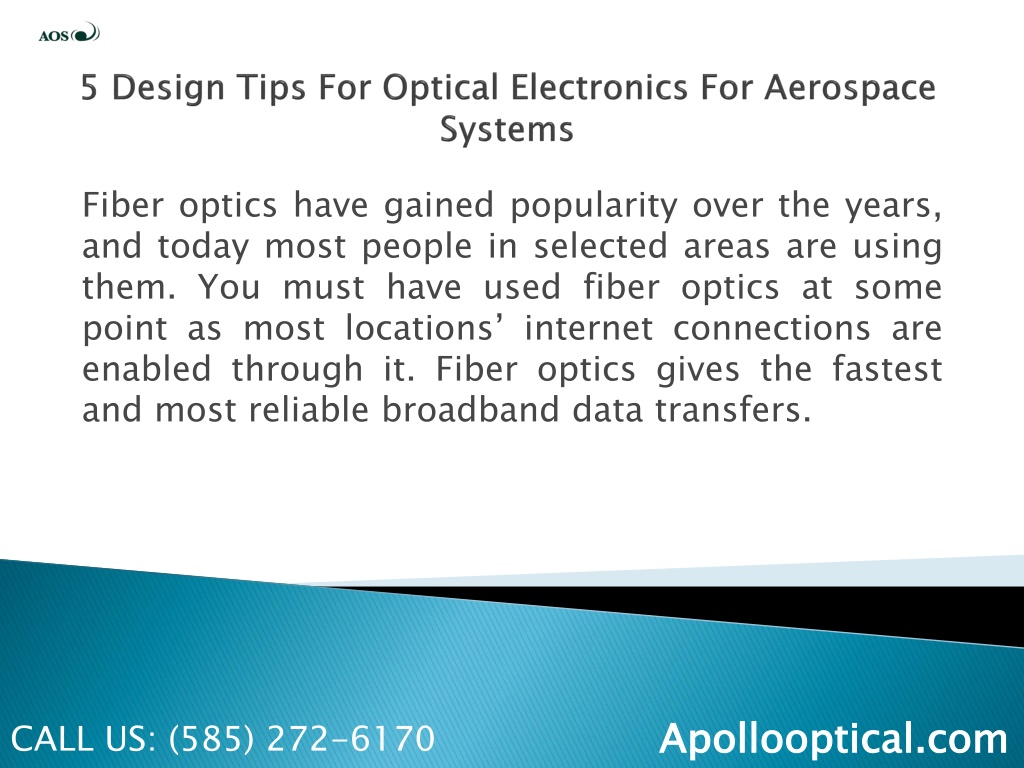 AOS

5 Design Tips For Optical Electronics For Aerospace Systems

Fiber optics have gained popularity over the years, and today most people in selected areas are using them. You must have used fiber optics at some point as most locations' internet connections are enabled through it. Fiber optics gives the fastest and most reliable broadband data transfers.

CALL US: (585) 272-6170

Apollooptical.com